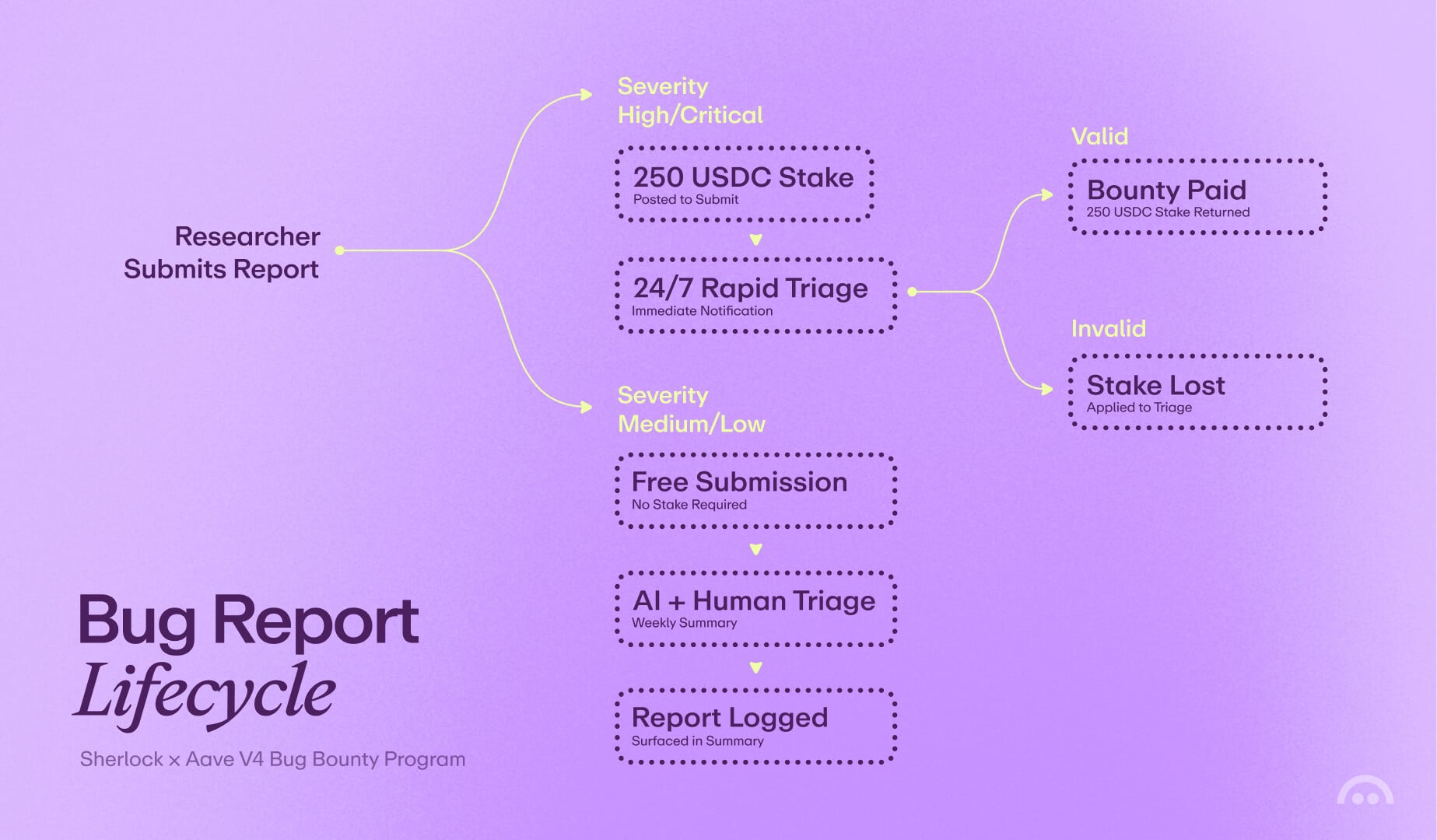 Researcher Submits Report

Severity High/Critical

250 USDC Stake
Posted to Submit

24/7 Rapid Triage
Immediate Notification

Valid

Bounty Paid
250 USDC Stake Returned

Invalid

Stake Lost
Applied to Triage

Severity Medium/Low

Free Submission
No Stake Required

AI + Human Triage
Weekly Summary

Report Logged
Surfaced in Summary

Bug Report
Lifecycle

Sherlock × Aave V4 Bug Bounty Program